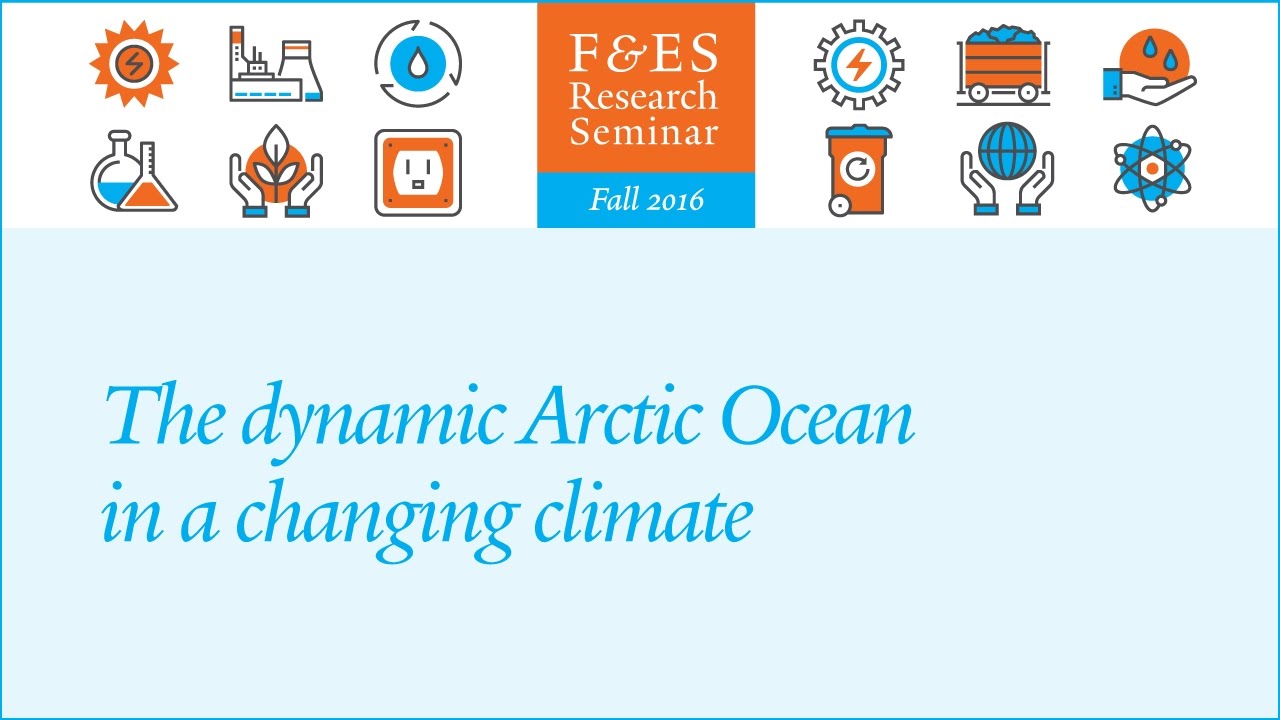 F&ES Research Seminar

Fall 2016

The dynamic Arctic Ocean in a changing climate